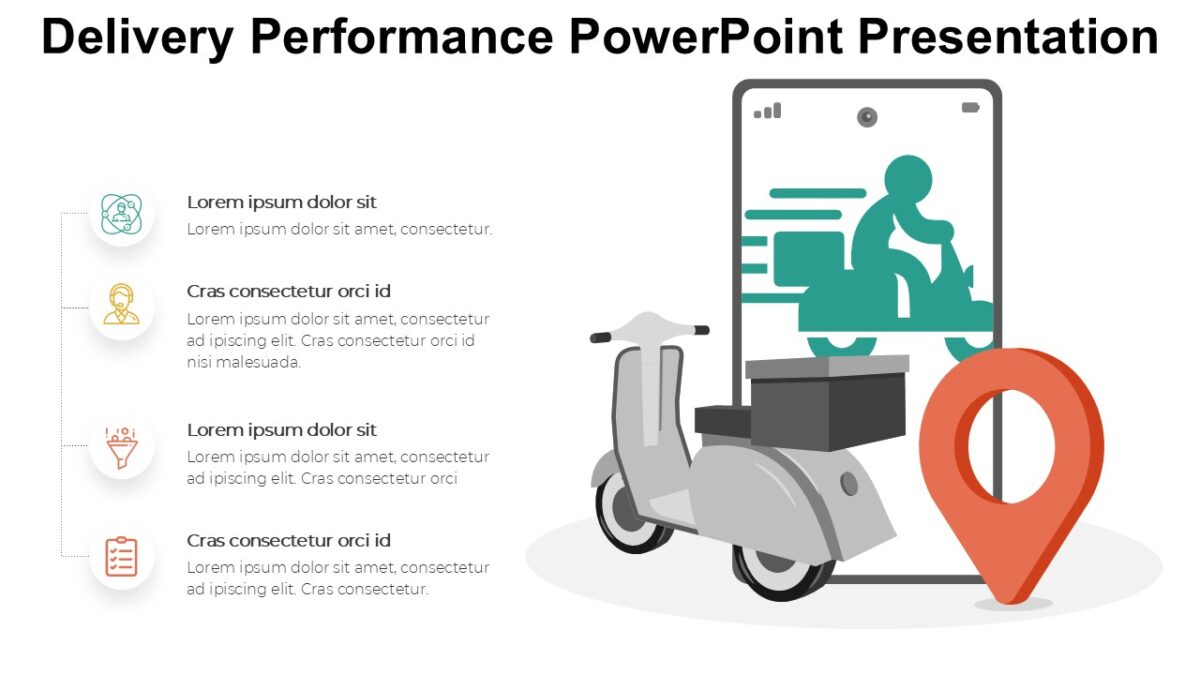 Delivery Performance PowerPoint Presentation

Lorem ipsum dolor sit
Lorem ipsum dolor sit amet, consectetur.

Cras consectetur orci id
Lorem ipsum dolor sit amet, consectetur ad ipiscing elit. Cras consectetur orci id nisi malesuada.

Lorem ipsum dolor sit
Lorem ipsum dolor sit amet, consectetur ad ipiscing elit. Cras consectetur orci

Cras consectetur orci id
Lorem ipsum dolor sit amet, consectetur ad ipiscing elit. Cras consectetur.